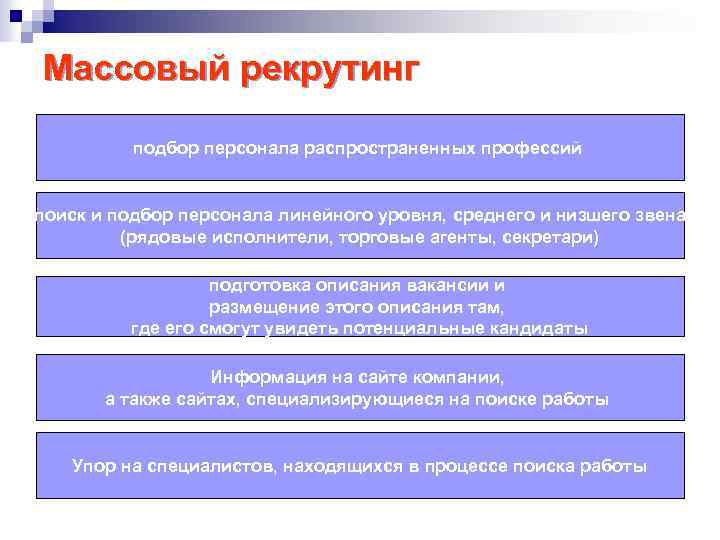 Массовый рекрутинг

подбор персонала распространенных профессий

поиск и подбор персонала линейного уровня, среднего и низшего звена (рядовые исполнители, торговые агенты, секретари)

подготовка описания вакансии и размещение этого описания там, где его смогут увидеть потенциальные кандидаты

Информация на сайте компании, а также сайтах, специализирующиеся на поиске работы

Упор на специалистов, находящихся в процессе поиска работы